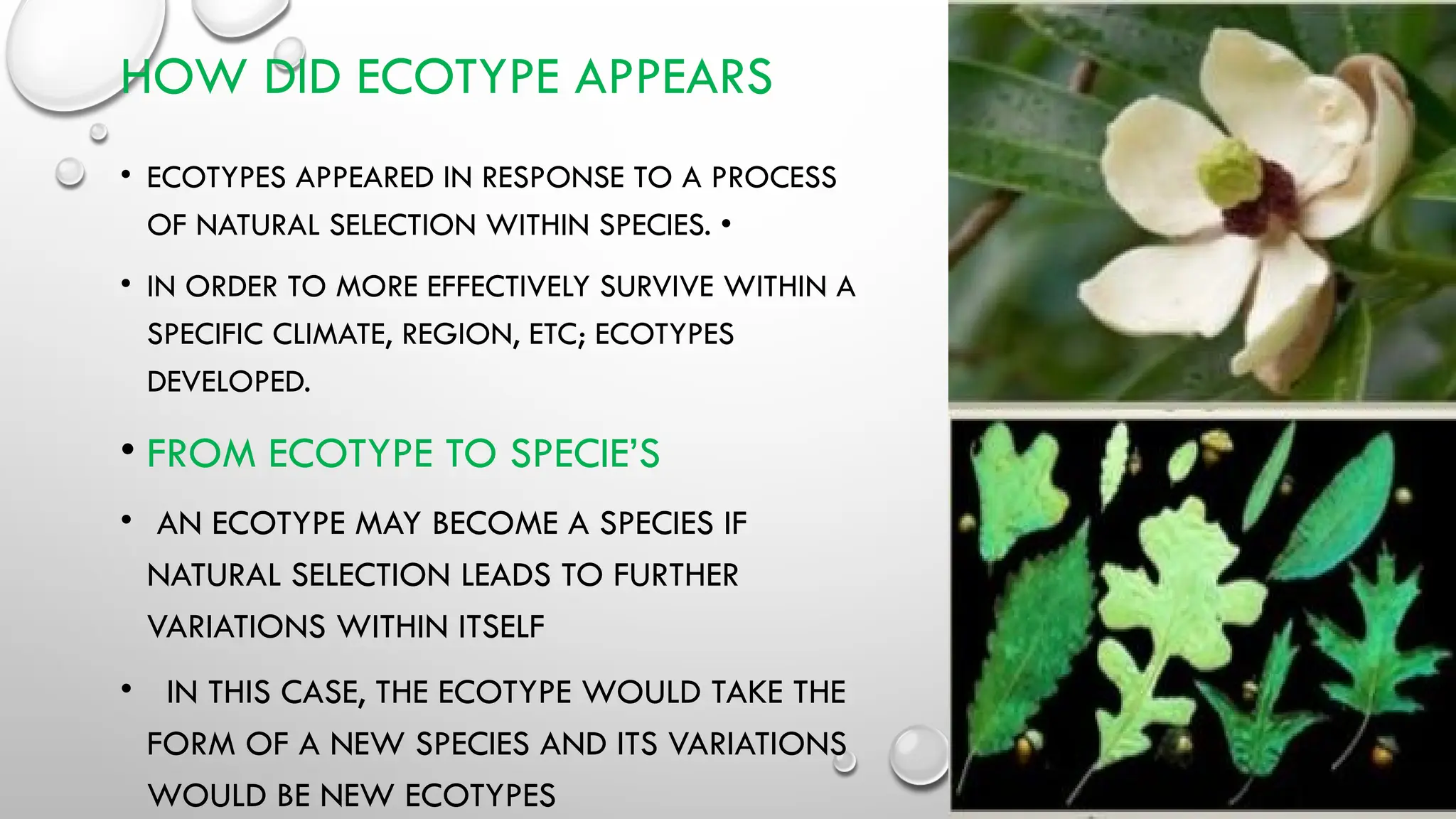 HOW DID ECOTYPE APPEARS

• ECOTYPES APPEARED IN RESPONSE TO A PROCESS OF NATURAL SELECTION WITHIN SPECIES. •

• IN ORDER TO MORE EFFECTIVELY SURVIVE WITHIN A SPECIFIC CLIMATE, REGION, ETC; ECOTYPES DEVELOPED.

• FROM ECOTYPE TO SPECIE'S

• AN ECOTYPE MAY BECOME A SPECIES IF NATURAL SELECTION LEADS TO FURTHER VARIATIONS WITHIN ITSELF

• IN THIS CASE, THE ECOTYPE WOULD TAKE THE FORM OF A NEW SPECIES AND ITS VARIATIONS WOULD BE NEW ECOTYPES